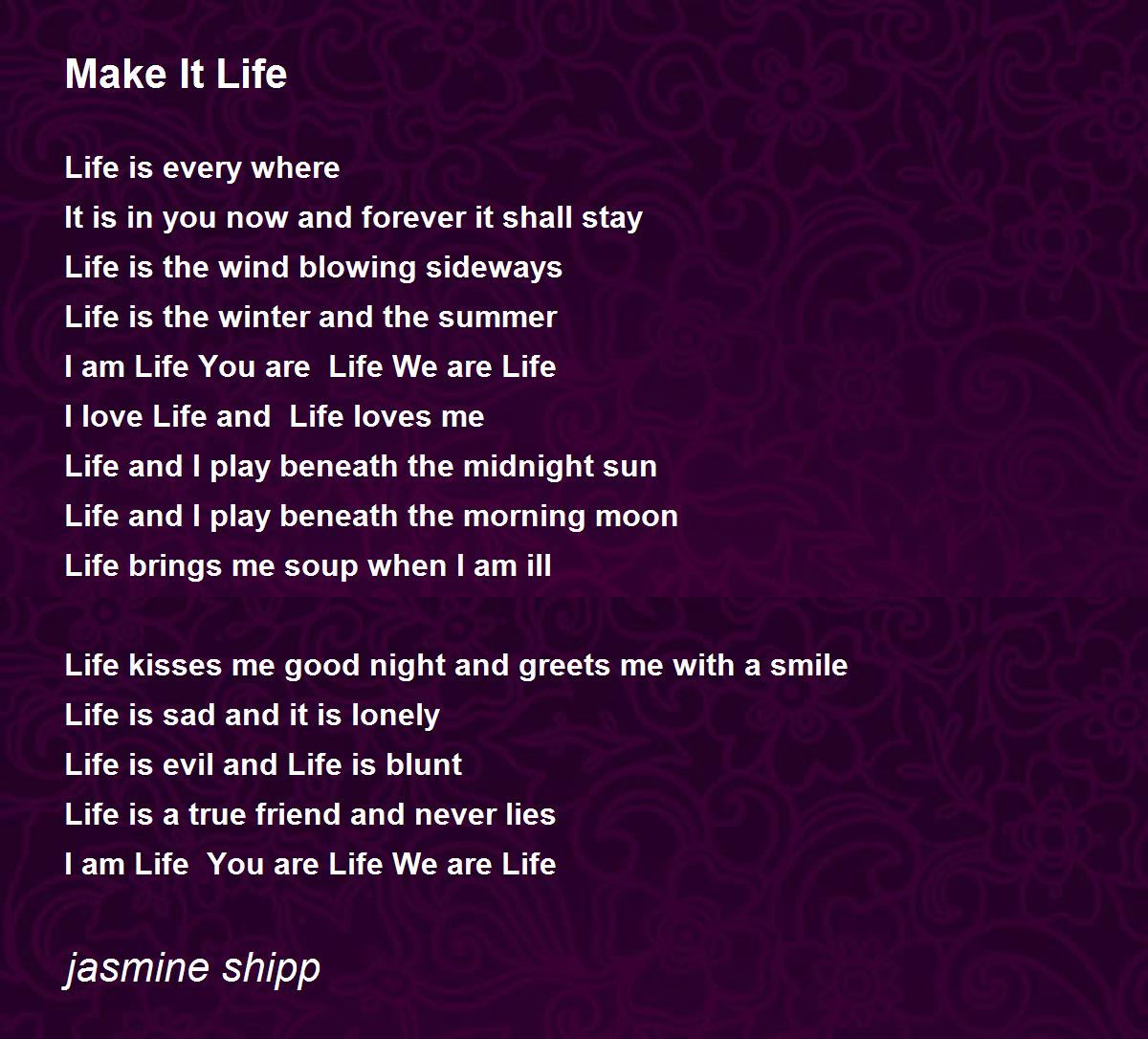 Make It Life

Life is every where
It is in you now and forever it shall stay
Life is the wind blowing sideways
Life is the winter and the summer
I am Life You are  Life We are Life
I love Life and  Life loves me
Life and I play beneath the midnight sun
Life and I play beneath the morning moon
Life brings me soup when I am ill

Life kisses me good night and greets me with a smile
Life is sad and it is lonely
Life is evil and Life is blunt
Life is a true friend and never lies
I am Life  You are Life We are Life

jasmine shipp